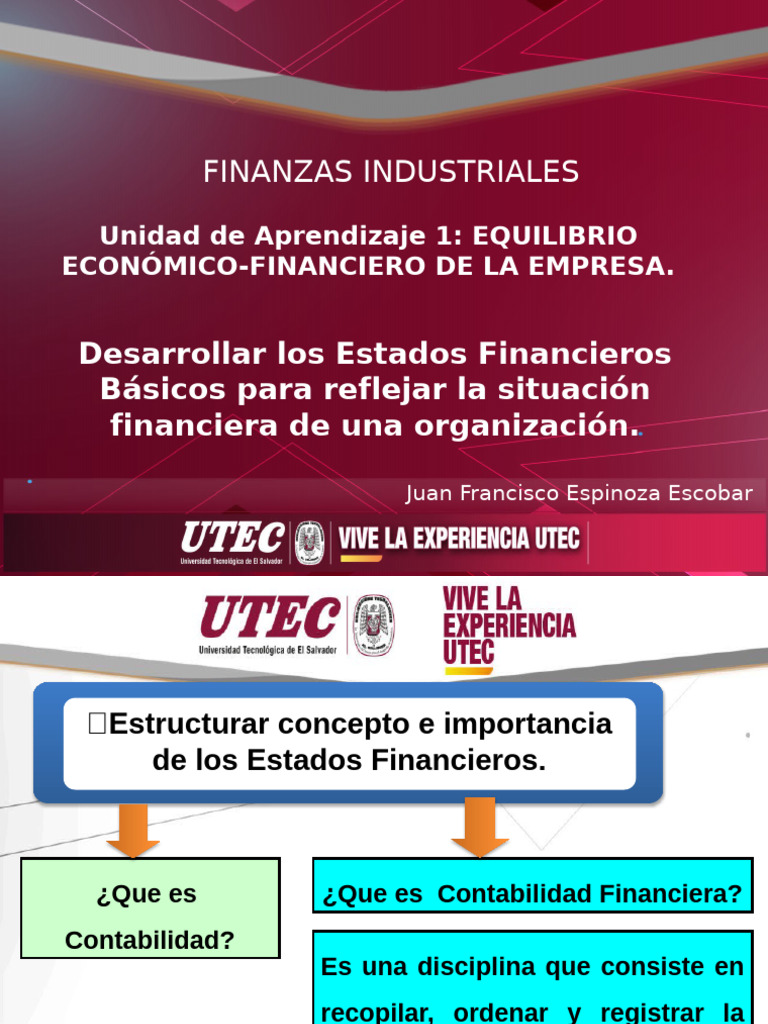 FINANZAS INDUSTRIALES

Unidad de Aprendizaje 1: EQUILIBRIO ECONÓMICO-FINANCIERO DE LA EMPRESA.

Desarrollar los Estados Financieros Básicos para reflejar la situación financiera de una organización.

Juan Francisco Espinoza Escobar

UTEC Universidad Tecnológica de El Salvador VIVE LA EXPERIENCIA UTEC

UTEC Universidad Tecnológica de El Salvador

VIVE LA EXPERIENCIA UTEC

Estructurar concepto e importancia de los Estados Financieros.

¿Que es Contabilidad?

¿Que es Contabilidad Financiera?

Es una disciplina que consiste en recopilar, ordenar y registrar la